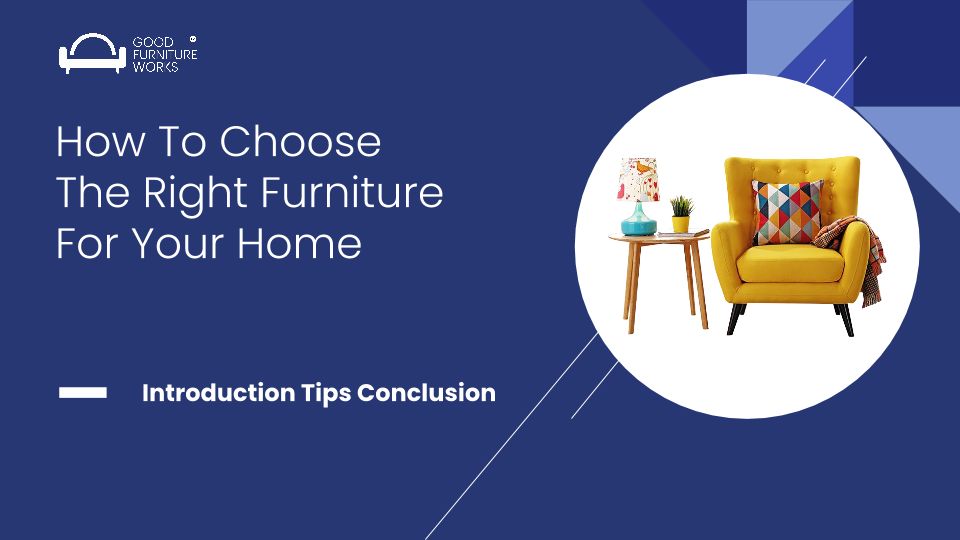 GOOD FURNITURE WORKS

How To Choose The Right Furniture For Your Home

Introduction Tips Conclusion